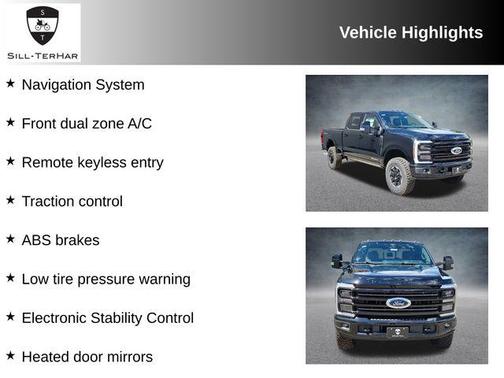 S
T
SILL-TERHAR

Vehicle Highlights

★ Navigation System

★ Front dual zone A/C

★ Remote keyless entry

★ Traction control

★ ABS brakes

★ Low tire pressure warning

★ Electronic Stability Control

★ Heated door mirrors

Ford